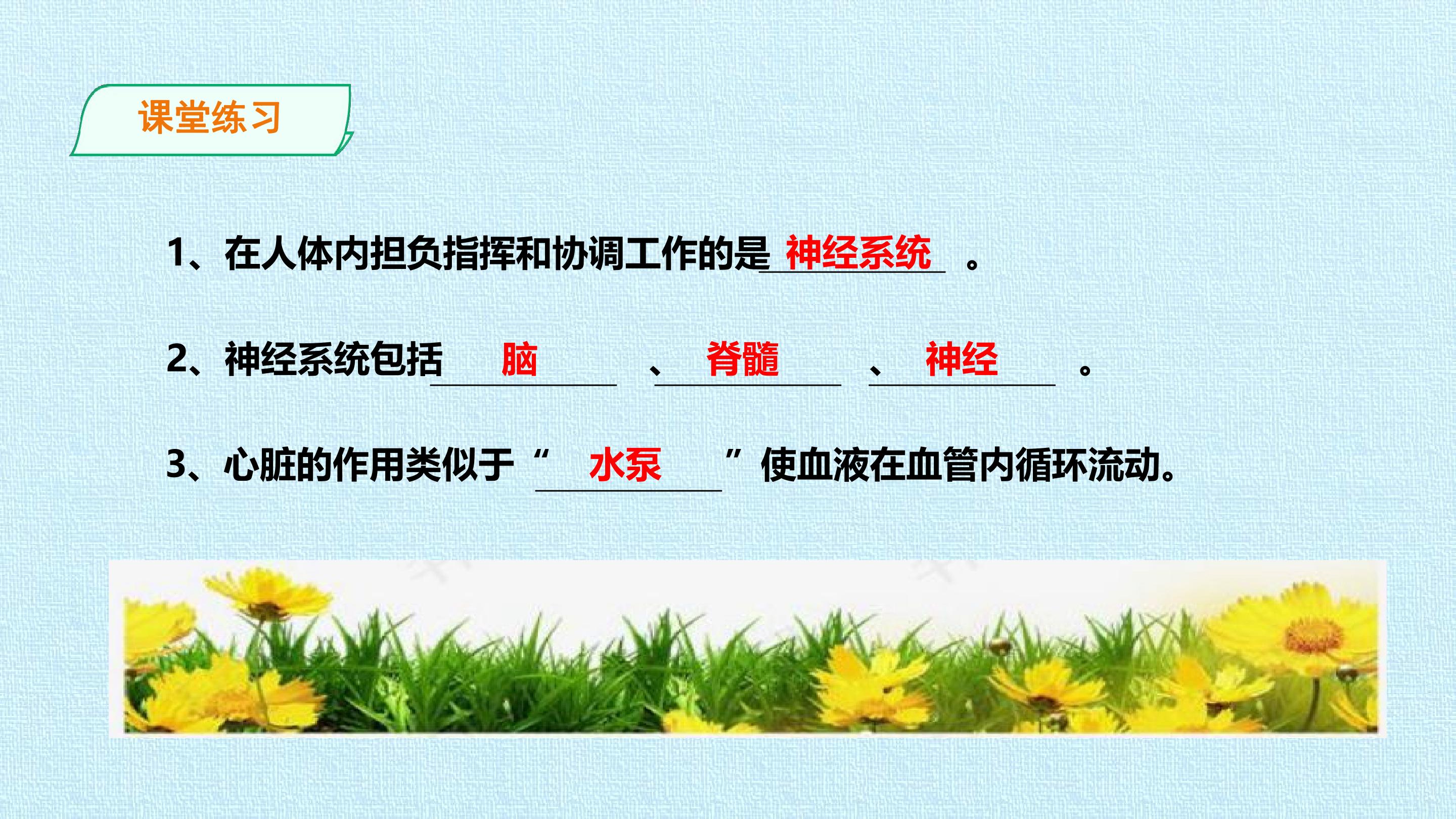 课堂练习

1、在人体内担负指挥和协调工作的是神经系统。

2、神经系统包括脑、脊髓、神经。

3、心脏的作用类似于“水泵”使血液在血管内循环流动。